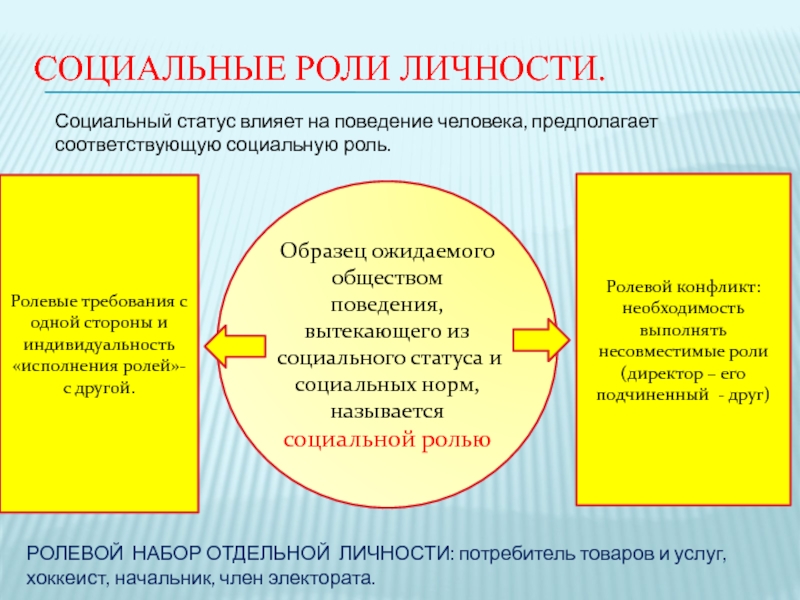 СОЦИАЛЬНЫЕ РОЛИ ЛИЧНОСТИ.

Социальный статус влияет на поведение человека, предполагает соответствующую социальную роль.

Ролевые требования с одной стороны и индивидуальность «исполнения ролей»- с другой.

Образец ожидаемого обществом поведения, вытекающего из социального статуса и социальных норм, называется социальной ролью

Ролевой конфликт: необходимость выполнять несовместимые роли (директор – его подчиненный - друг)

РОЛЕВОЙ НАБОР ОТДЕЛЬНОЙ ЛИЧНОСТИ: потребитель товаров и услуг, хоккеист, начальник, член электората.